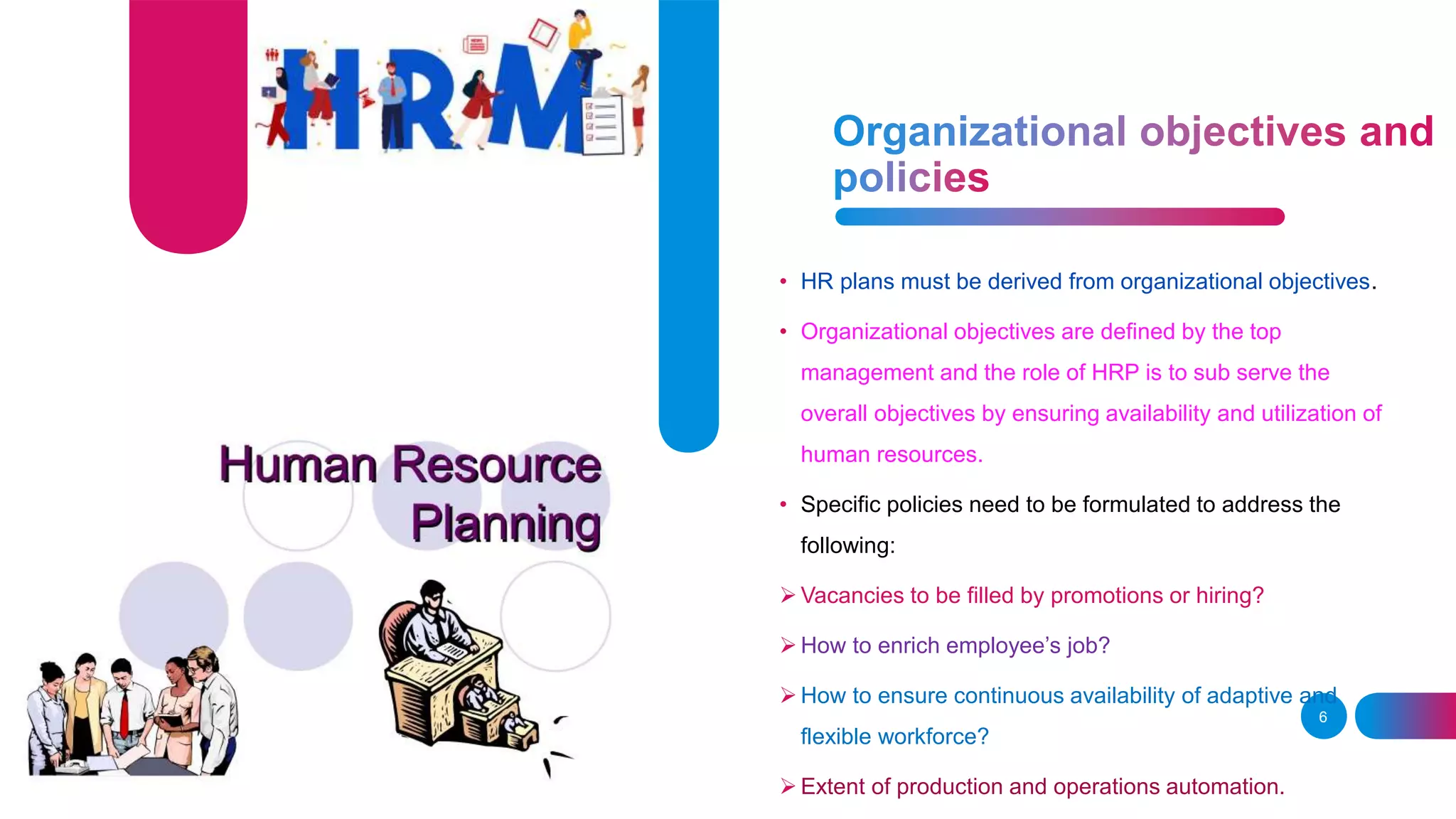 HRM

Human Resource Planning

Organizational objectives and policies

• HR plans must be derived from organizational objectives.

• Organizational objectives are defined by the top management and the role of HRP is to sub serve the overall objectives by ensuring availability and utilization of human resources.

• Specific policies need to be formulated to address the following:

➢ Vacancies to be filled by promotions or hiring?

➢ How to enrich employee's job?

➢ How to ensure continuous availability of adaptive and flexible workforce?

➢ Extent of production and operations automation.

6